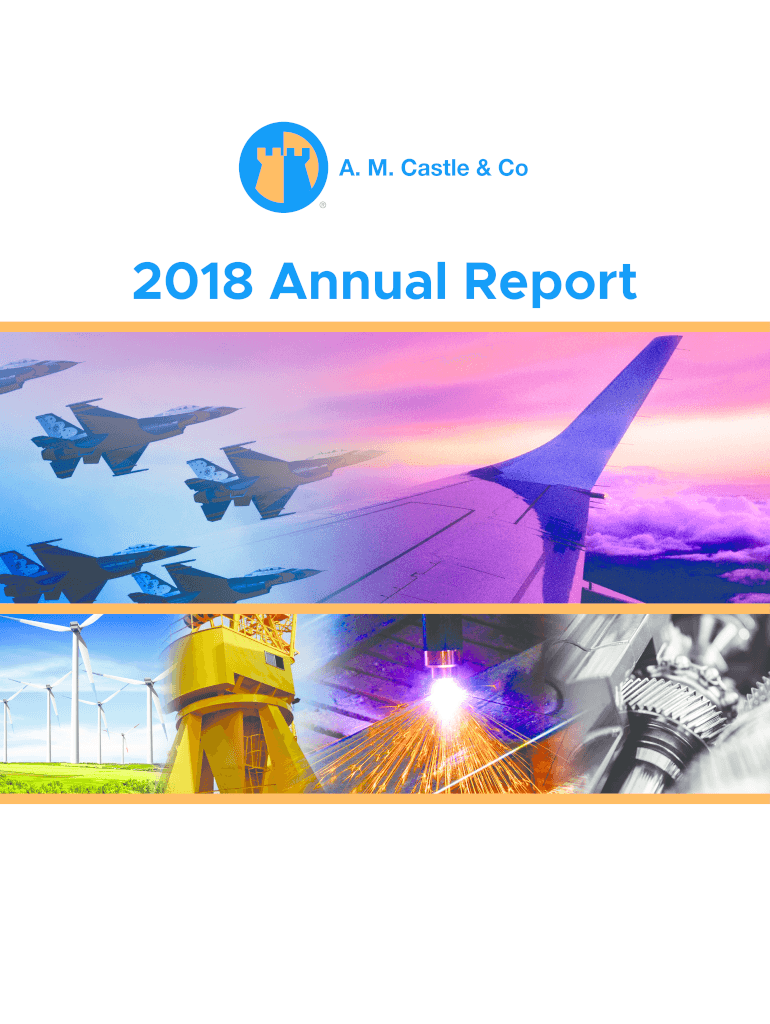 A. M. Castle & Co
®

2018 Annual Report